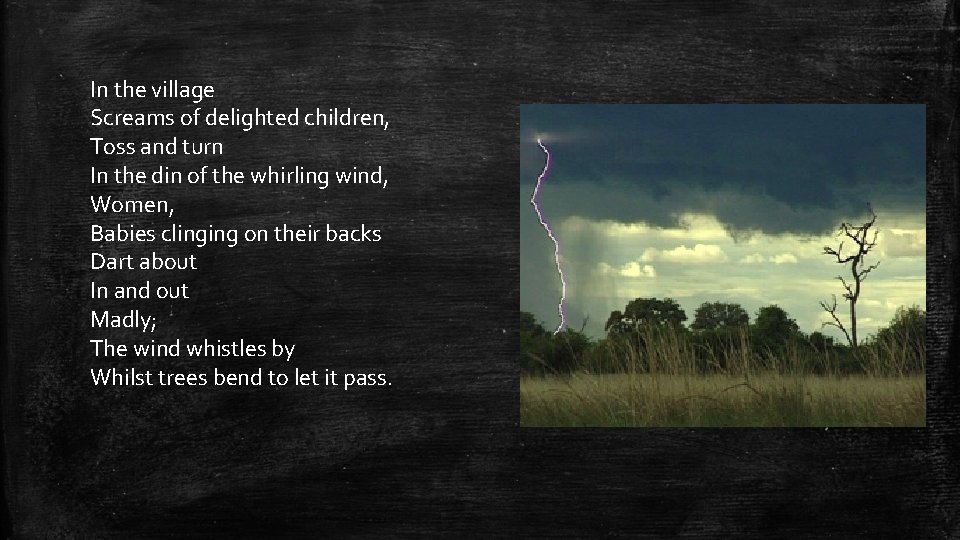 In the village
Screams of delighted children,
Toss and turn
In the din of the whirling wind,
Women,
Babies clinging on their backs
Dart about
In and out
Madly;
The wind whistles by
Whilst trees bend to let it pass.